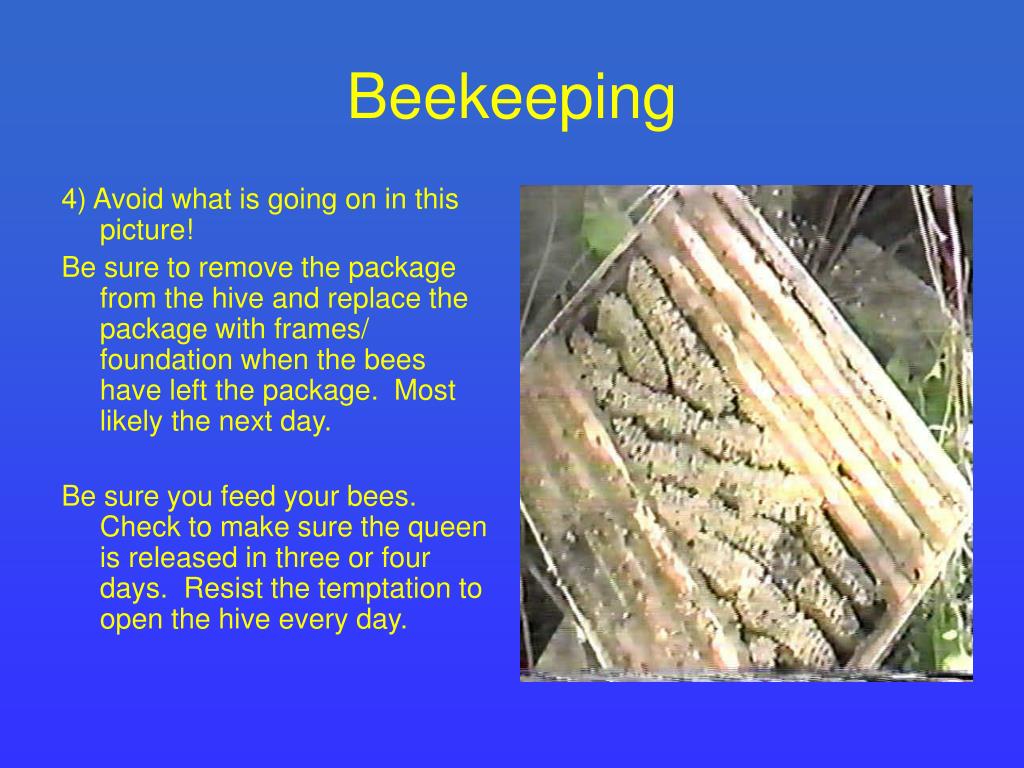 Beekeeping

4) Avoid what is going on in this picture!

Be sure to remove the package from the hive and replace the package with frames/ foundation when the bees have left the package. Most likely the next day.

Be sure you feed your bees. Check to make sure the queen is released in three or four days. Resist the temptation to open the hive every day.